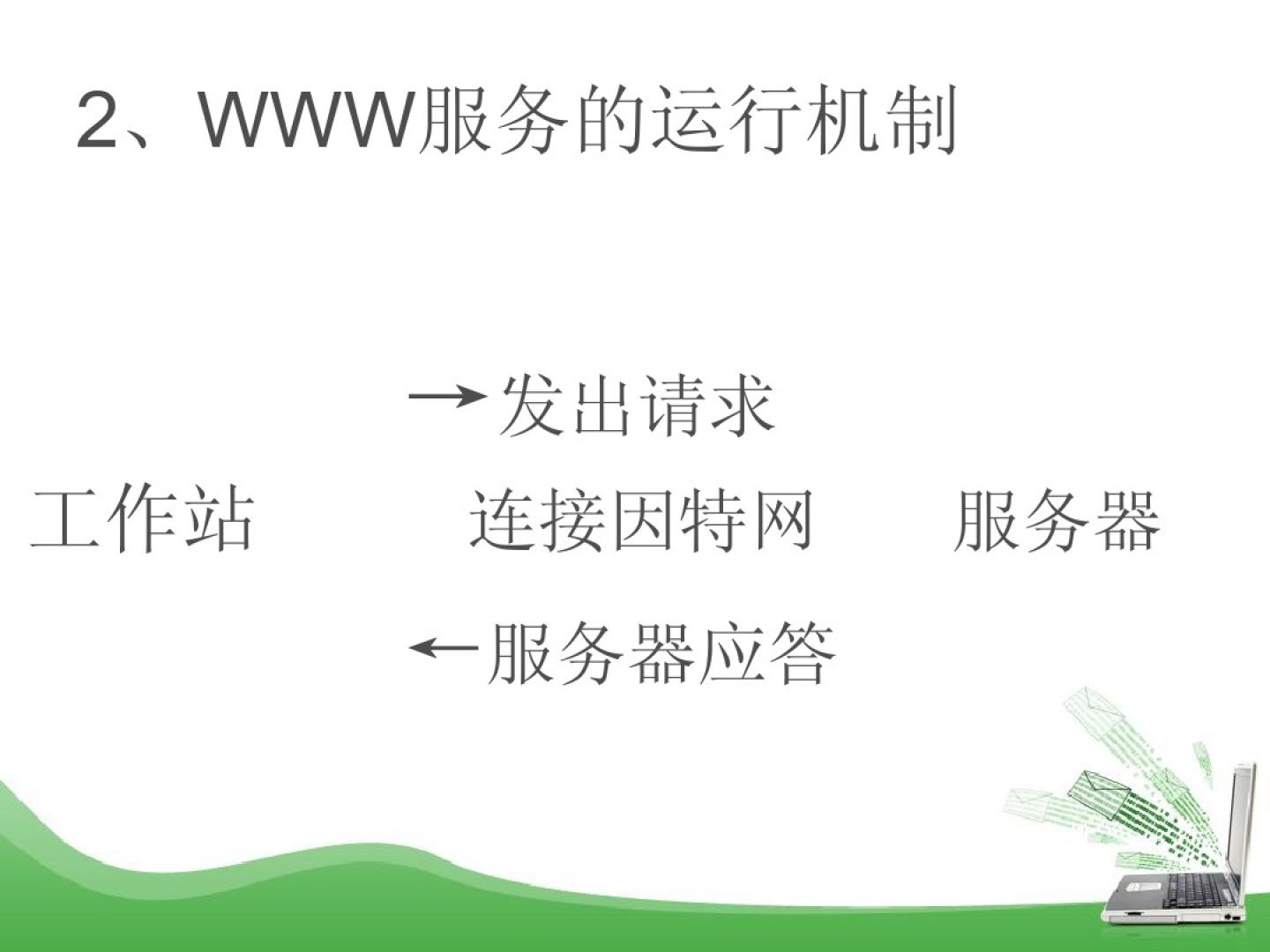 2、WWW服务的运行机制

→发出请求

工作站 连接因特网 服务器

←服务器应答